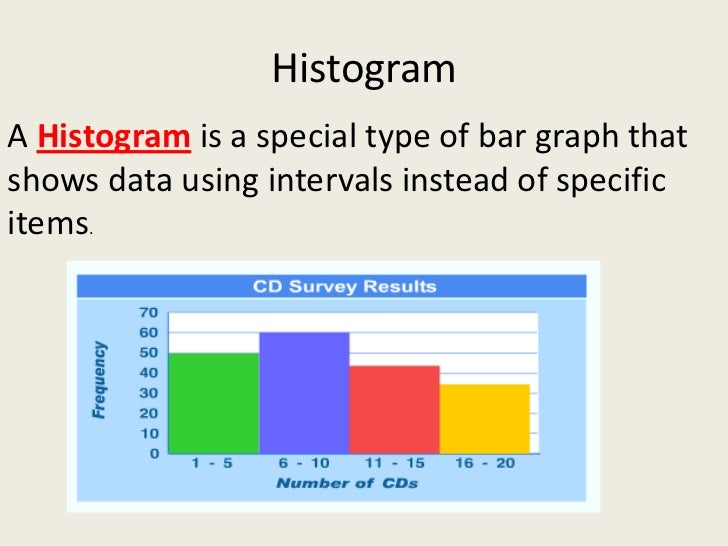 Histogram

A Histogram is a special type of bar graph that shows data using intervals instead of specific items.

CD Survey Results

Frequency

70
60
50
40
30
20
10
0

1 - 5
6 - 10
11 - 15
16 - 20

Number of CDs